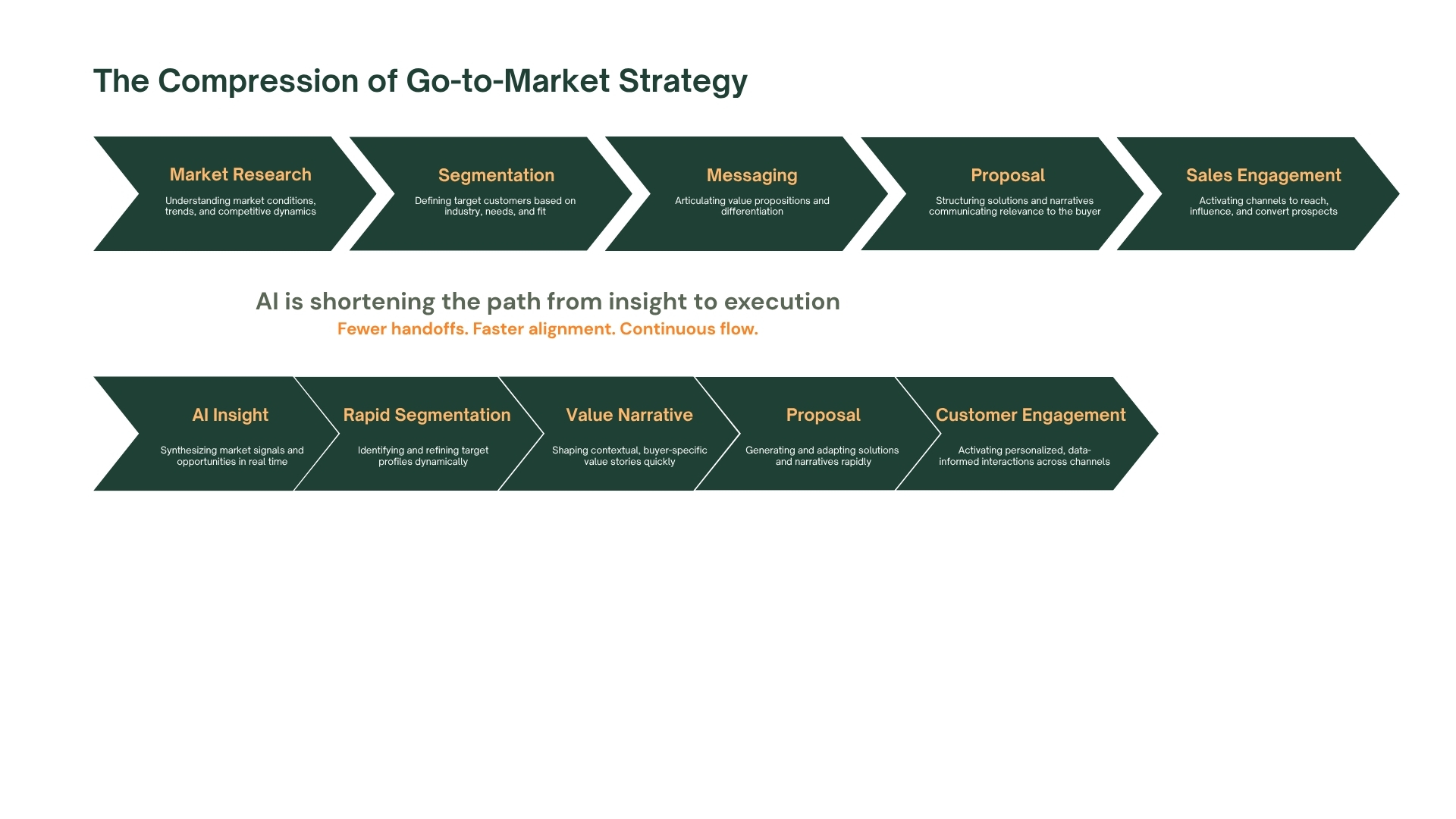 The Compression of Go-to-Market Strategy

Market Research
Understanding market conditions, trends, and competitive dynamics

Segmentation
Defining target customers based on industry, needs, and fit

Messaging
Articulating value propositions and differentiation

Proposal
Structuring solutions and narratives communicating relevance to the buyer

Sales Engagement
Activating channels to reach, influence, and convert prospects

AI is shortening the path from insight to execution
Fewer handoffs. Faster alignment. Continuous flow.

AI Insight
Synthesizing market signals and opportunities in real time

Rapid Segmentation
Identifying and refining target profiles dynamically

Value Narrative
Shaping contextual, buyer-specific value stories quickly

Proposal
Generating and adapting solutions and narratives rapidly

Customer Engagement
Activating personalized, data-informed interactions across channels